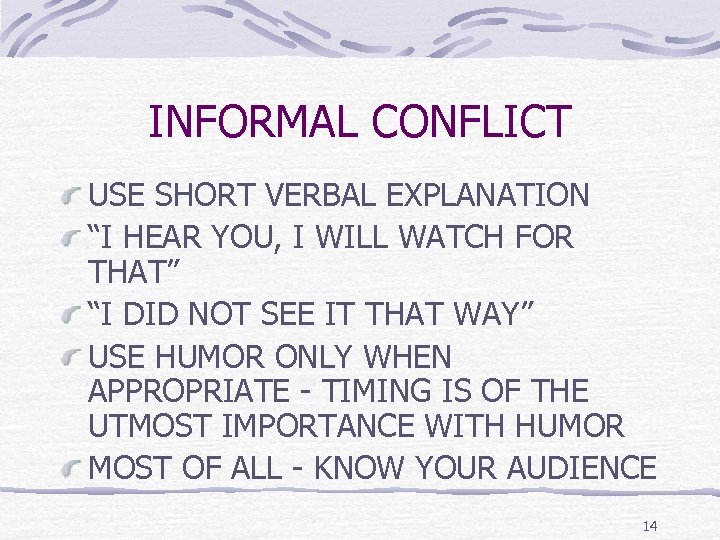 INFORMAL CONFLICT

USE SHORT VERBAL EXPLANATION

“I HEAR YOU, I WILL WATCH FOR THAT”

“I DID NOT SEE IT THAT WAY”

USE HUMOR ONLY WHEN APPROPRIATE - TIMING IS OF THE UTMOST IMPORTANCE WITH HUMOR

MOST OF ALL - KNOW YOUR AUDIENCE

14